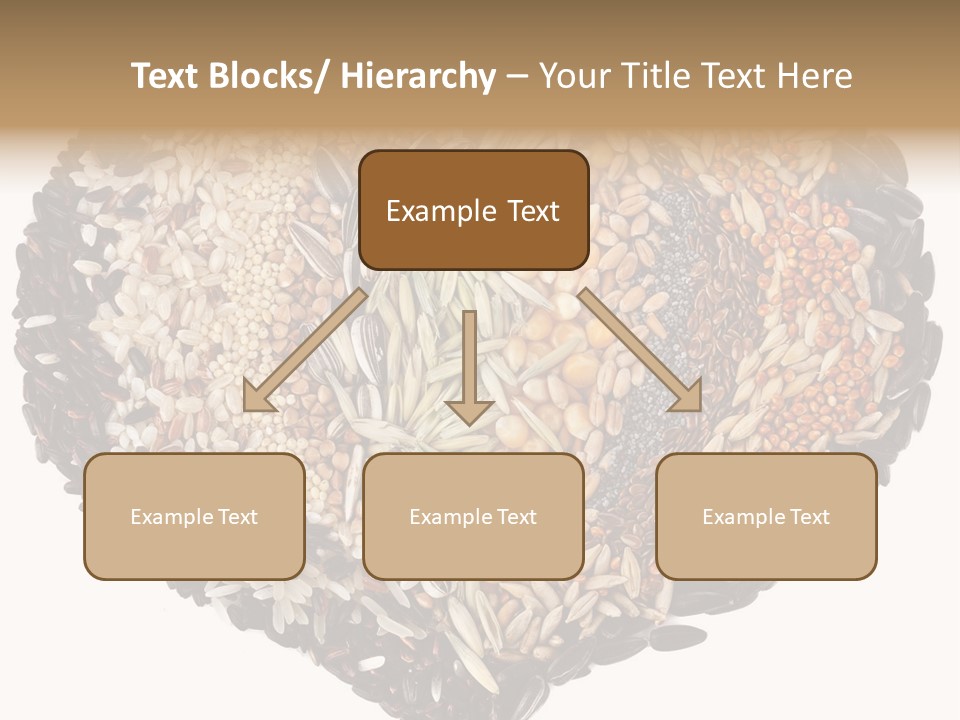 Text Blocks/ Hierarchy – Your Title Text Here

Example Text

Example Text

Example Text

Example Text